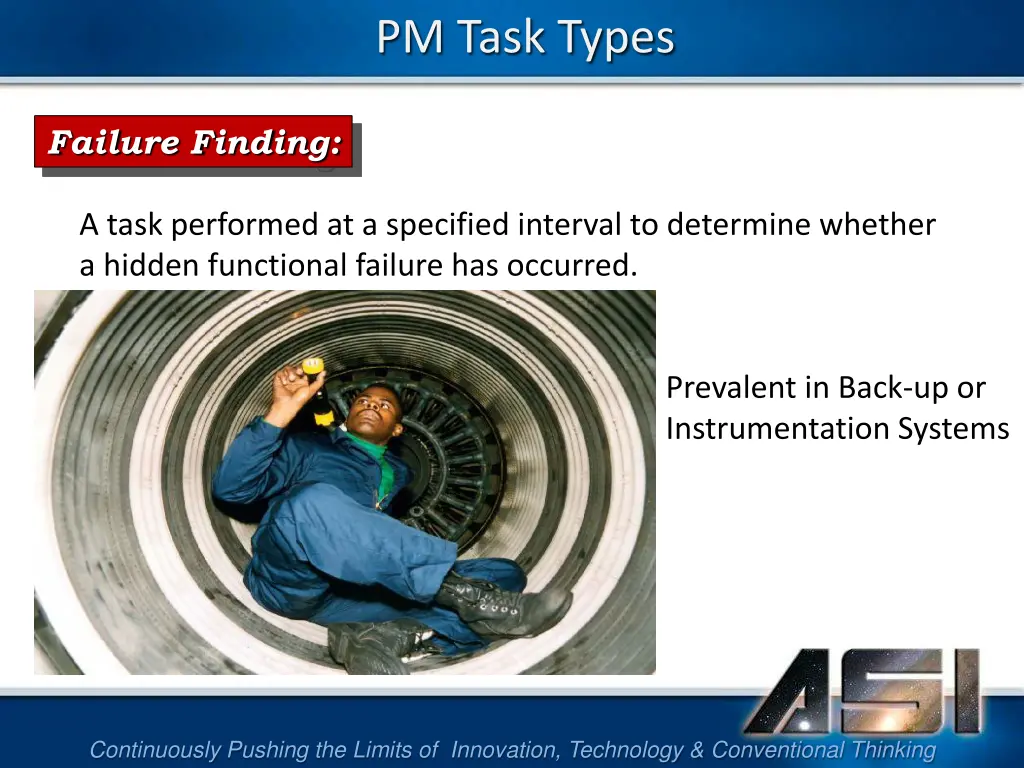 PM Task Types

Failure Finding:

A task performed at a specified interval to determine whether a hidden functional failure has occurred.

Prevalent in Back-up or Instrumentation Systems

ASI

Continuously Pushing the Limits of Innovation, Technology & Conventional Thinking